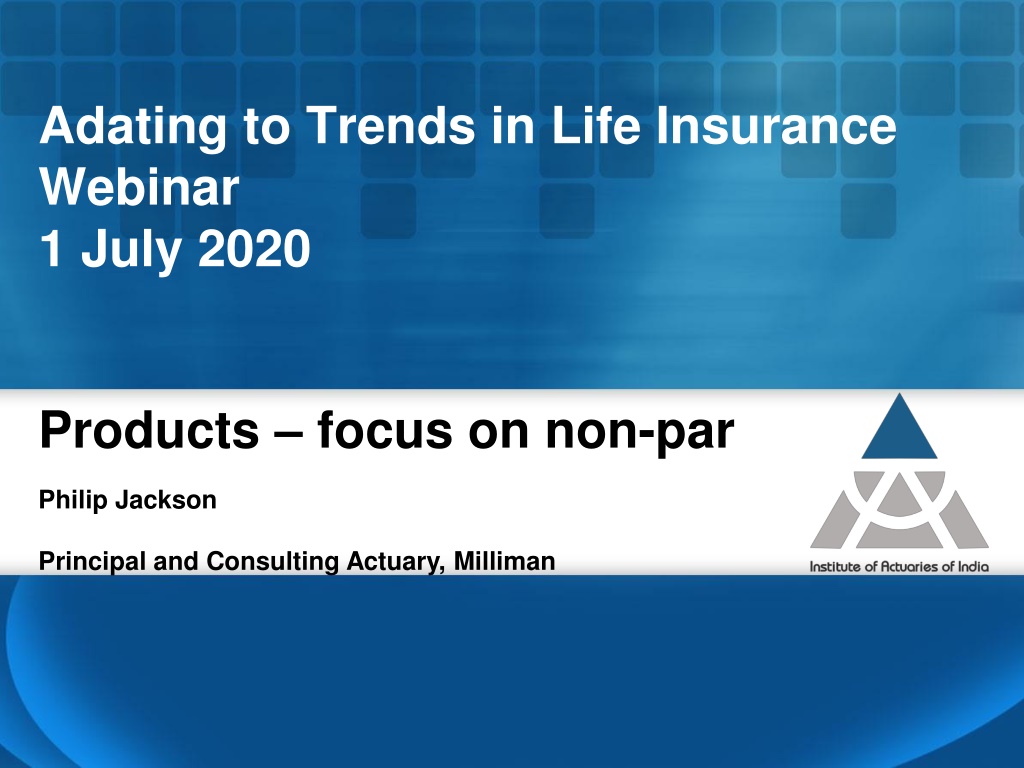 Adating to Trends in Life Insurance Webinar
1 July 2020

Products – focus on non-par

Philip Jackson

Principal and Consulting Actuary, Milliman

Institute of Actuaries of India